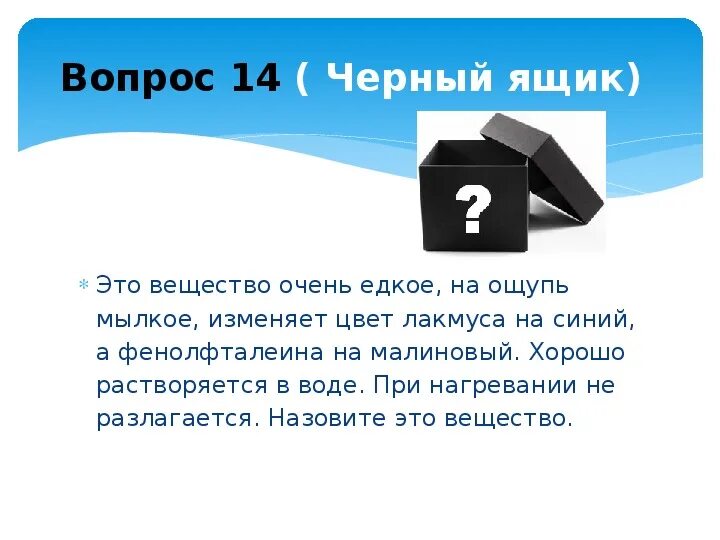 Вопрос 14 ( Черный ящик)

?

Это вещество очень едкое, на ощупь мылкое, изменяет цвет лакмуса на синий, а фенолфталеина на малиновый. Хорошо растворяется в воде. При нагревании не разлагается. Назовите это вещество.